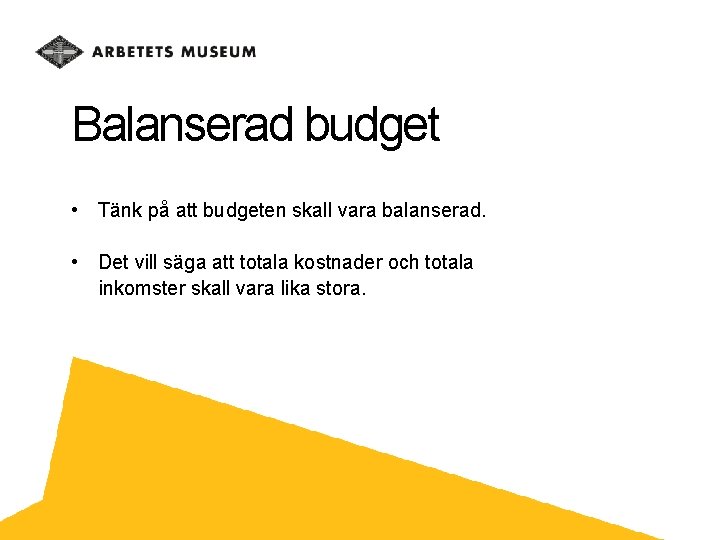 ARBETETS MUSEUM

Balanserad budget

• Tänk på att budgeten skall vara balanserad.

• Det vill säga att totala kostnader och totala inkomster skall vara lika stora.